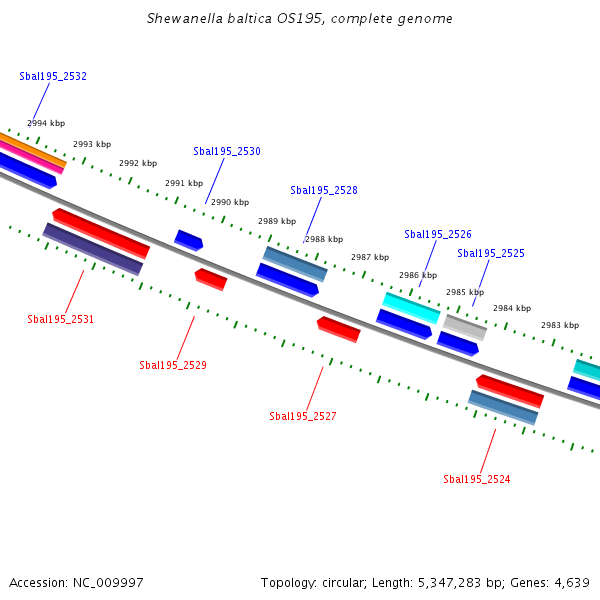 Shewanella baltica OS195, complete genome

Sbal195_2532

2994 kbp

2993 kbp

2992 kbp

Sbal195_2530

2991 kbp

2990 kbp

Sbal195_2528

2989 kbp

2988 kbp

2987 kbp

Sbal195_2526

Sbal195_2525

2986 kbp

2985 kbp

2984 kbp

2983 kbp

Sbal195_2531

Sbal195_2529

Sbal195_2527

Sbal195_2524

Accession: NC_009997

Topology: circular; Length: 5,347,283 bp; Genes: 4,639